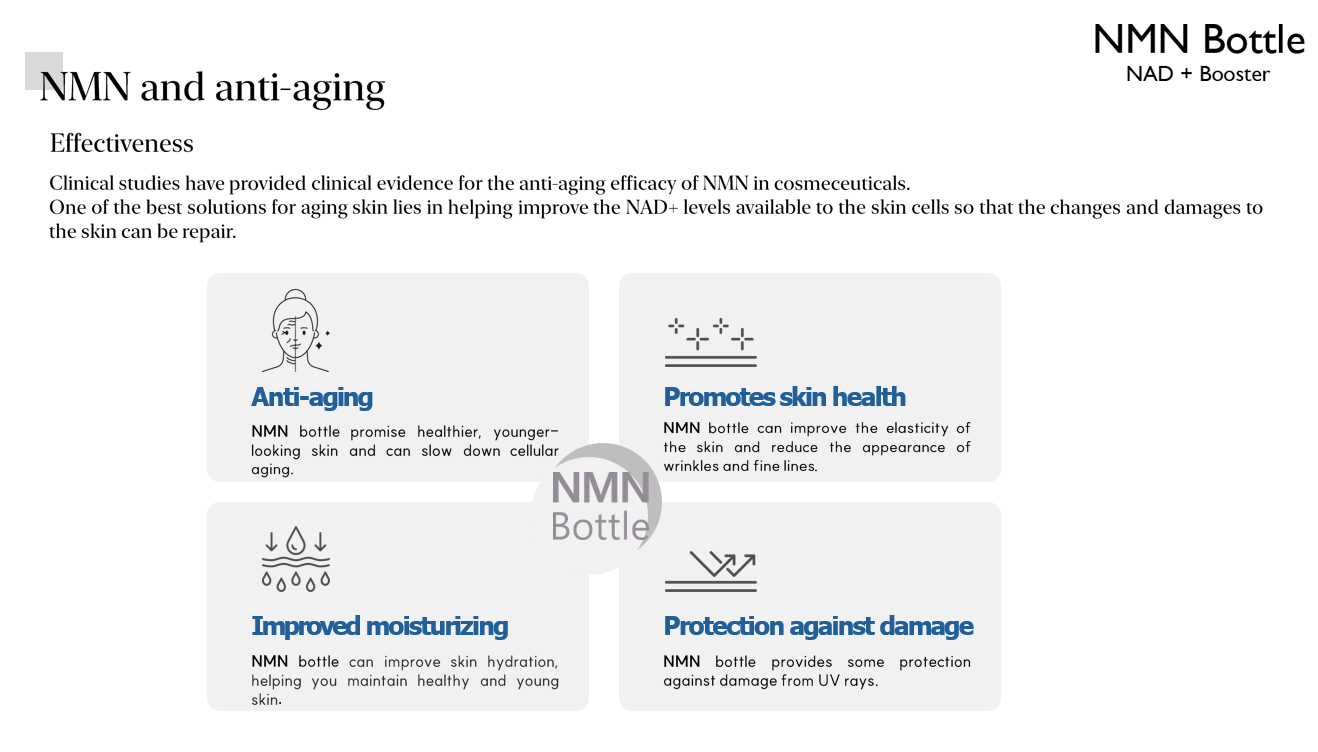 NMN Bottle
NAD + Booster

NMN and anti-aging

Effectiveness

Clinical studies have provided clinical evidence for the anti-aging efficacy of NMN in cosmeceuticals.
One of the best solutions for aging skin lies in helping improve the NAD+ levels available to the skin cells so that the changes and damages to the skin can be repair.

Anti-aging
NMN bottle promise healthier, younger-looking skin and can slow down cellular aging.

Promotes skin health
NMN bottle can improve the elasticity of the skin and reduce the appearance of wrinkles and fine lines.

NMN Bottle

Improved moisturizing
NMN bottle can improve skin hydration, helping you maintain healthy and young skin.

Protection against damage
NMN bottle provides some protection against damage from UV rays.